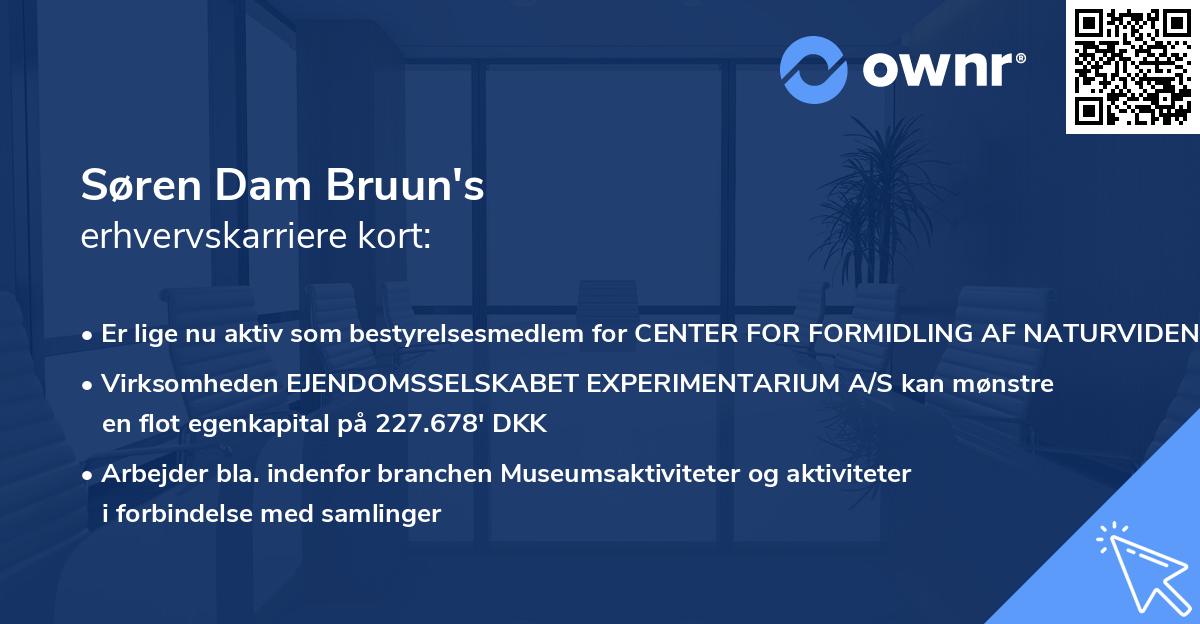 ownr®

Søren Dam Bruun's
erhvervskarriere kort:

• Er lige nu aktiv som bestyrelsesmedlem for CENTER FOR FORMIDLING AF NATURVIDEN

• Virksomheden EJENDOMSSELSKABET EXPERIMENTARIUM A/S kan mønstre en flot egenkapital på 227.678' DKK

• Arbejder bla. indenfor branchen Museumsaktiviteter og aktiviteter i forbindelse med samlinger